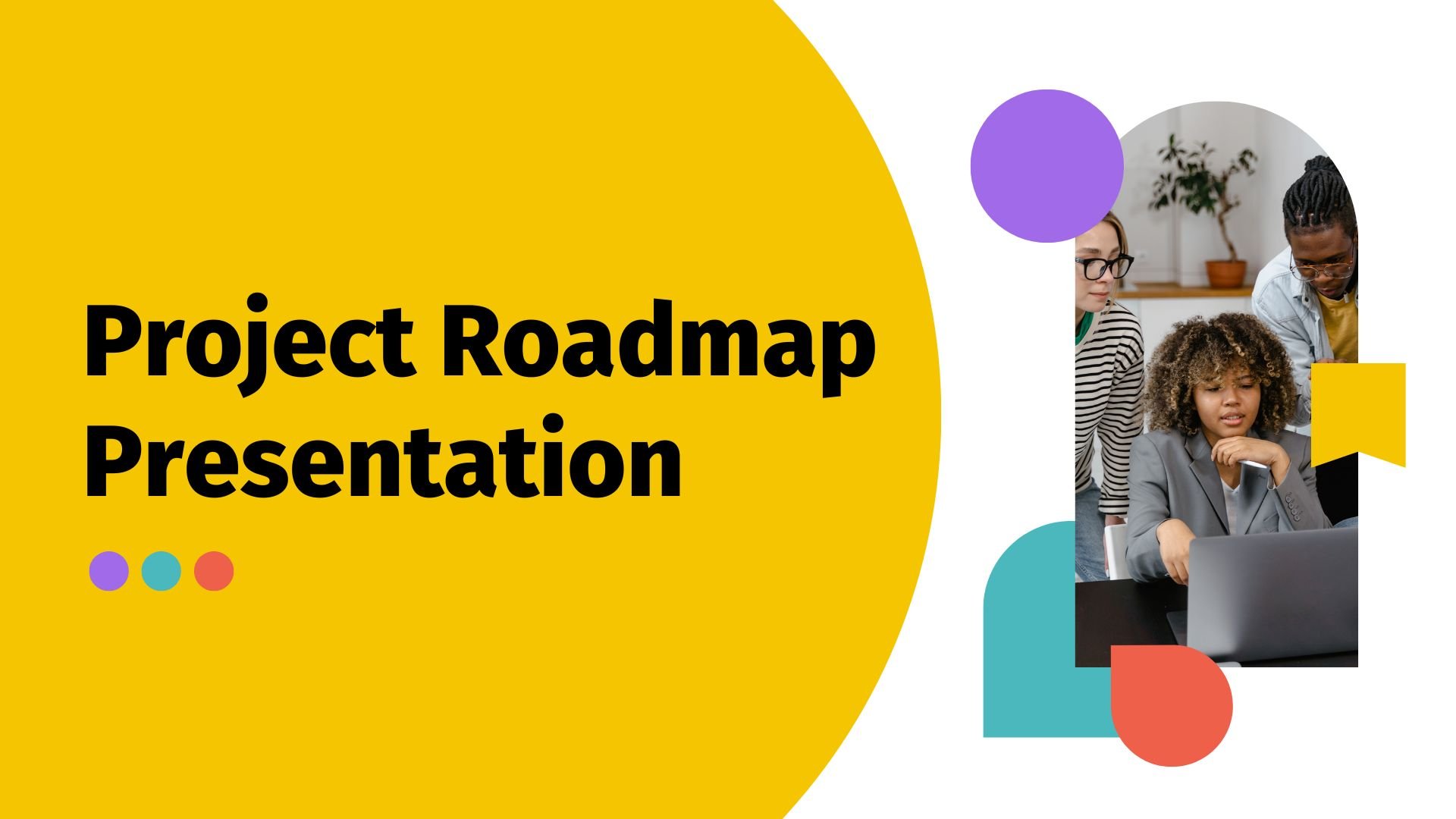 Project Roadmap Presentation